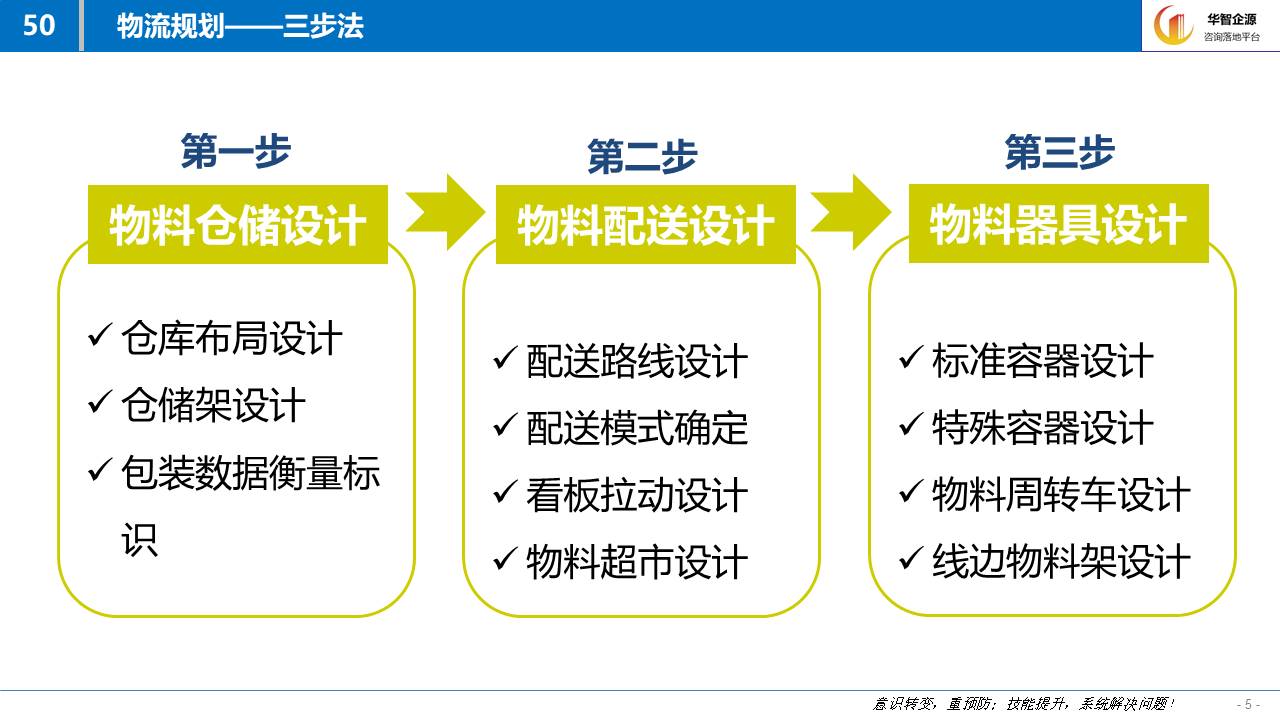 50 物流规划——三步法

华智企源
咨询落地平台

第一步
物料仓储设计
✓ 仓库布局设计
✓ 仓储架设计
✓ 包装数据衡量标识

第二步
物料配送设计
✓ 配送路线设计
✓ 配送模式确定
✓ 看板拉动设计
✓ 物料超市设计

第三步
物料器具设计
✓ 标准容器设计
✓ 特殊容器设计
✓ 物料周转车设计
✓ 线边物料架设计

意识转变，重预防；技能提升，系统解决问题！

- 5 -